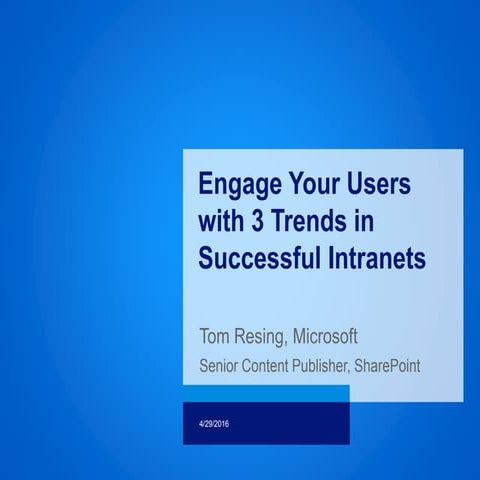 Engage Your Users with 3 Trends in Successful Intranets

Tom Resing, Microsoft

Senior Content Publisher, SharePoint

4/29/2016